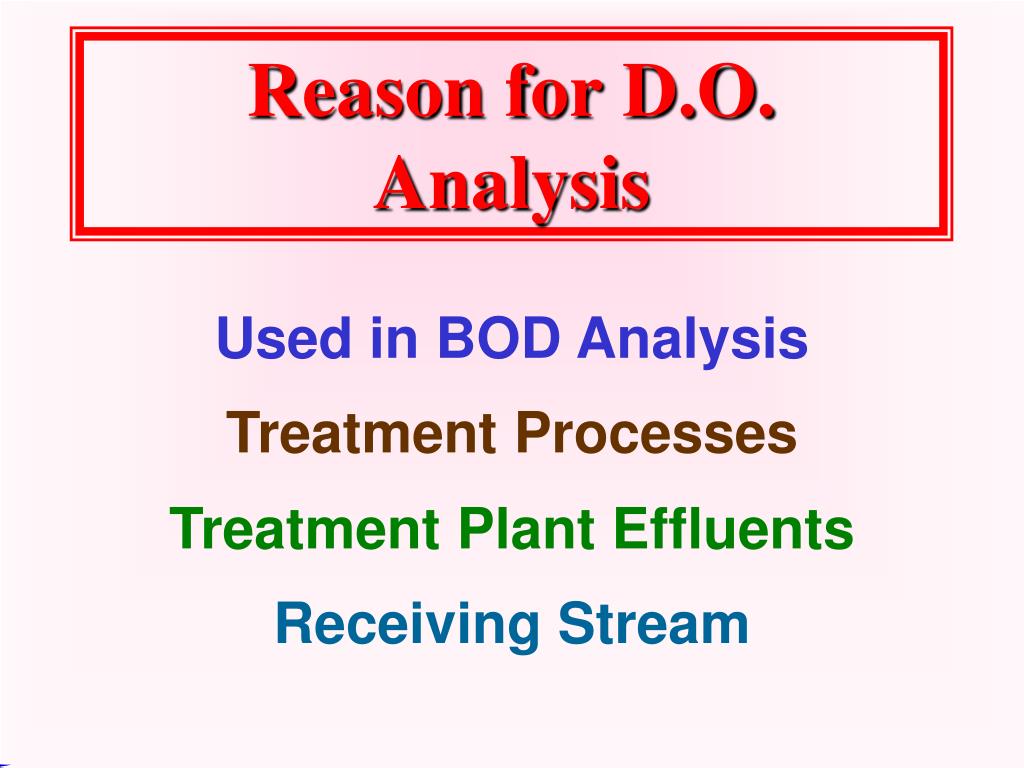 Reason for D.O. Analysis

Used in BOD Analysis

Treatment Processes

Treatment Plant Effluents

Receiving Stream